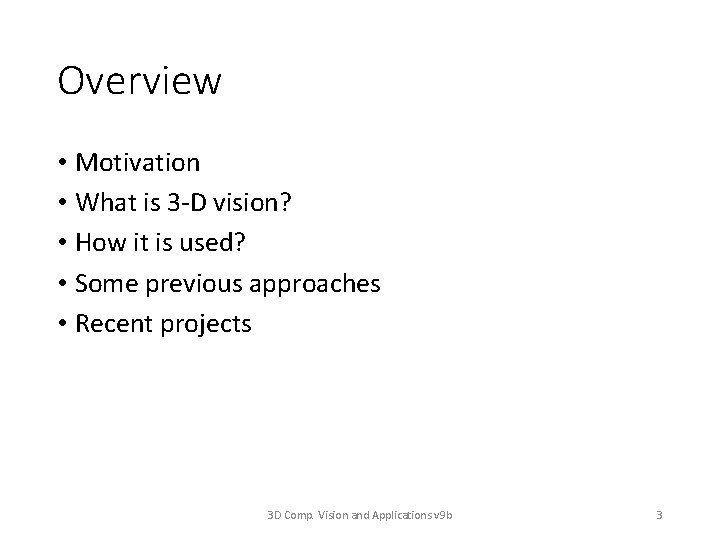 Overview

• Motivation
• What is 3-D vision?
• How it is used?
• Some previous approaches
• Recent projects

3D Comp. Vision and Applications v9b

3